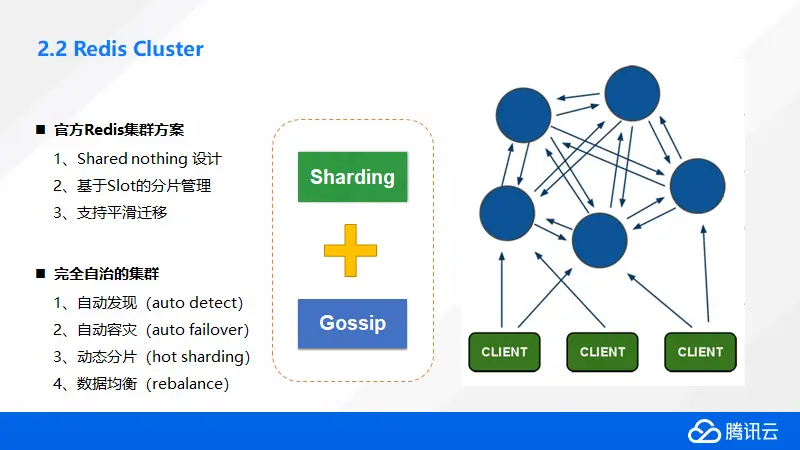 2.2 Redis Cluster

■ 官方Redis集群方案

1、Shared nothing 设计

2、基于Slot的分片管理

3、支持平滑迁移

■ 完全自治的集群

1、自动发现（auto detect）

2、自动容灾（auto failover）

3、动态分片（hot sharding）

4、数据均衡（rebalance）

Sharding

Gossip

CLIENT

CLIENT

CLIENT

腾讯云